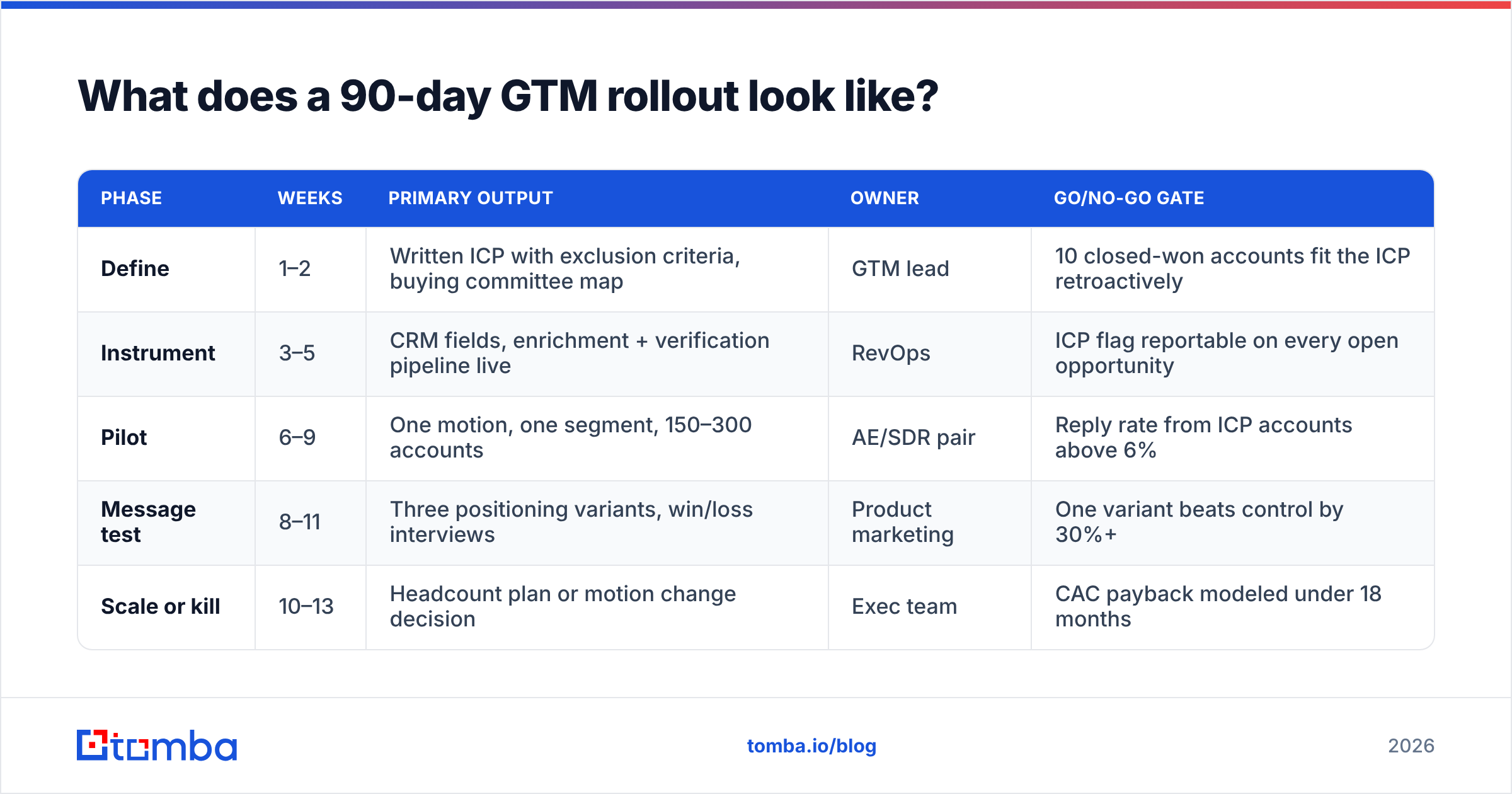 What does a 90-day GTM rollout look like?

| PHASE | WEEKS | PRIMARY OUTPUT | OWNER | GO/NO-GO GATE |
|---|---|---|---|---|
| Define | 1–2 | Written ICP with exclusion criteria, buying committee map | GTM lead | 10 closed-won accounts fit the ICP retroactively |
| Instrument | 3–5 | CRM fields, enrichment + verification pipeline live | RevOps | ICP flag reportable on every open opportunity |
| Pilot | 6–9 | One motion, one segment, 150–300 accounts | AE/SDR pair | Reply rate from ICP accounts above 6% |
| Message test | 8–11 | Three positioning variants, win/loss interviews | Product marketing | One variant beats control by 30%+ |
| Scale or kill | 10–13 | Headcount plan or motion change decision | Exec team | CAC payback modeled under 18 months |

tomba

tomba.io/blog

2026